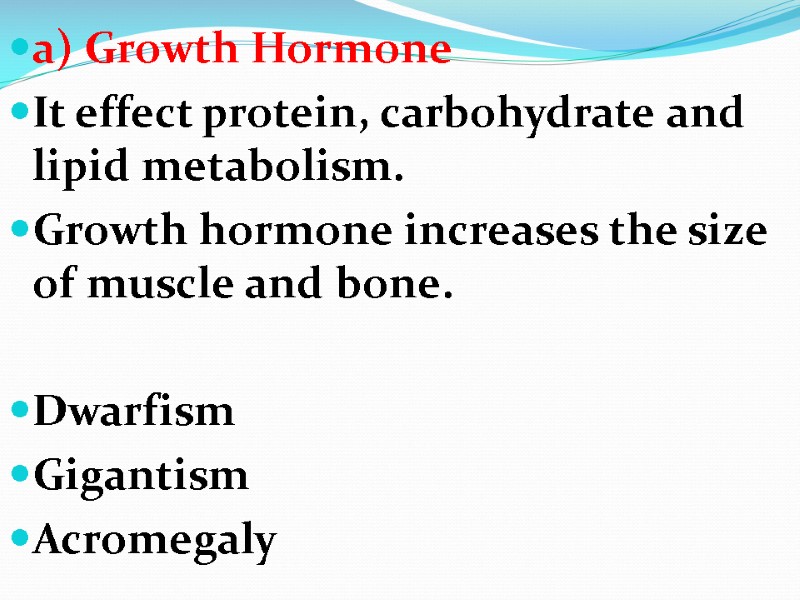 a) Growth Hormone

It effect protein, carbohydrate and lipid metabolism.

Growth hormone increases the size of muscle and bone.

Dwarfism

Gigantism

Acromegaly